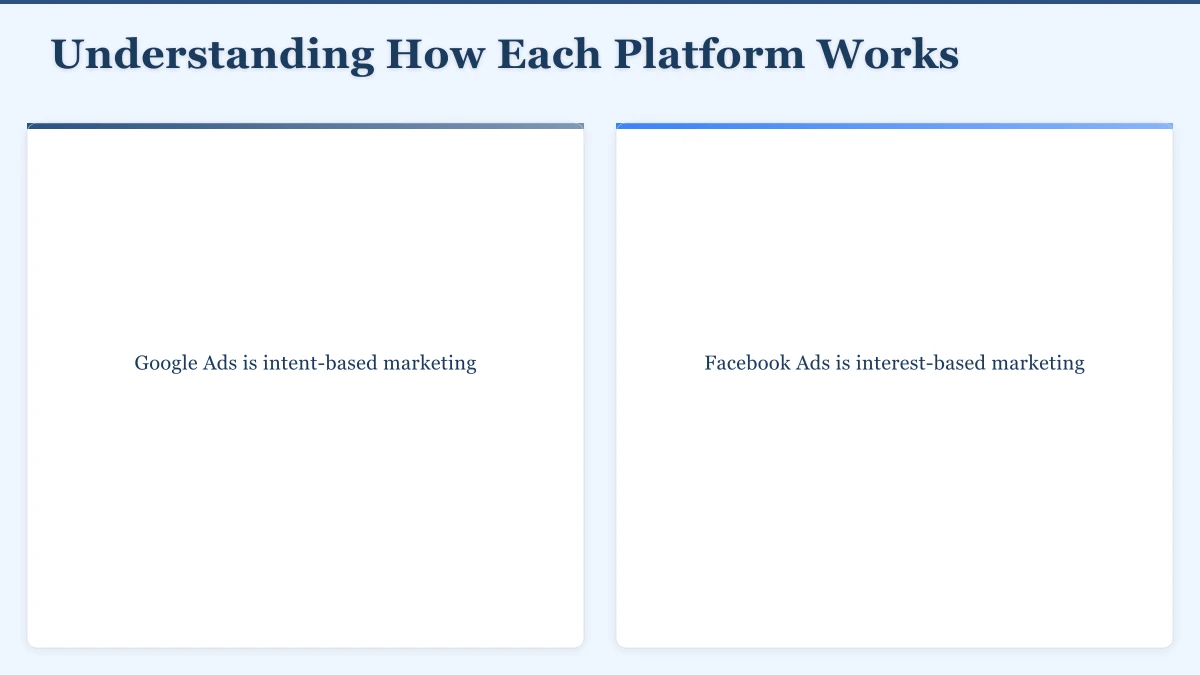 Understanding How Each Platform Works

Google Ads is intent-based marketing

Facebook Ads is interest-based marketing